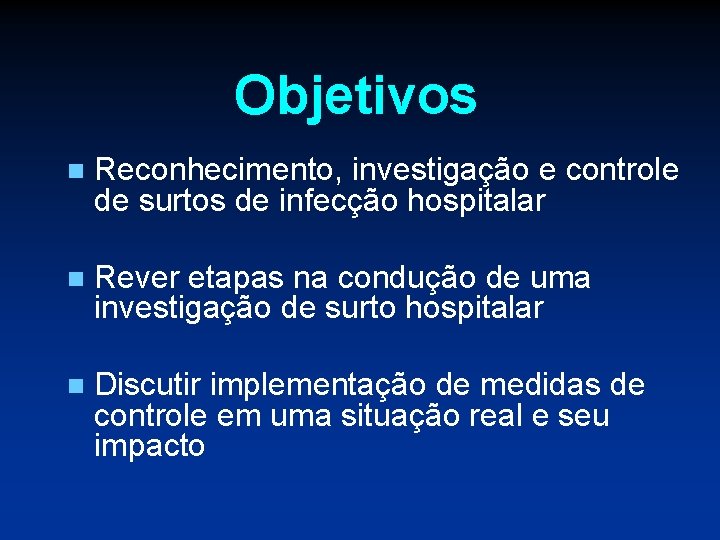 Objetivos

- Reconhecimento, investigação e controle de surtos de infecção hospitalar

- Rever etapas na condução de uma investigação de surto hospitalar

- Discutir implementação de medidas de controle em uma situação real e seu impacto